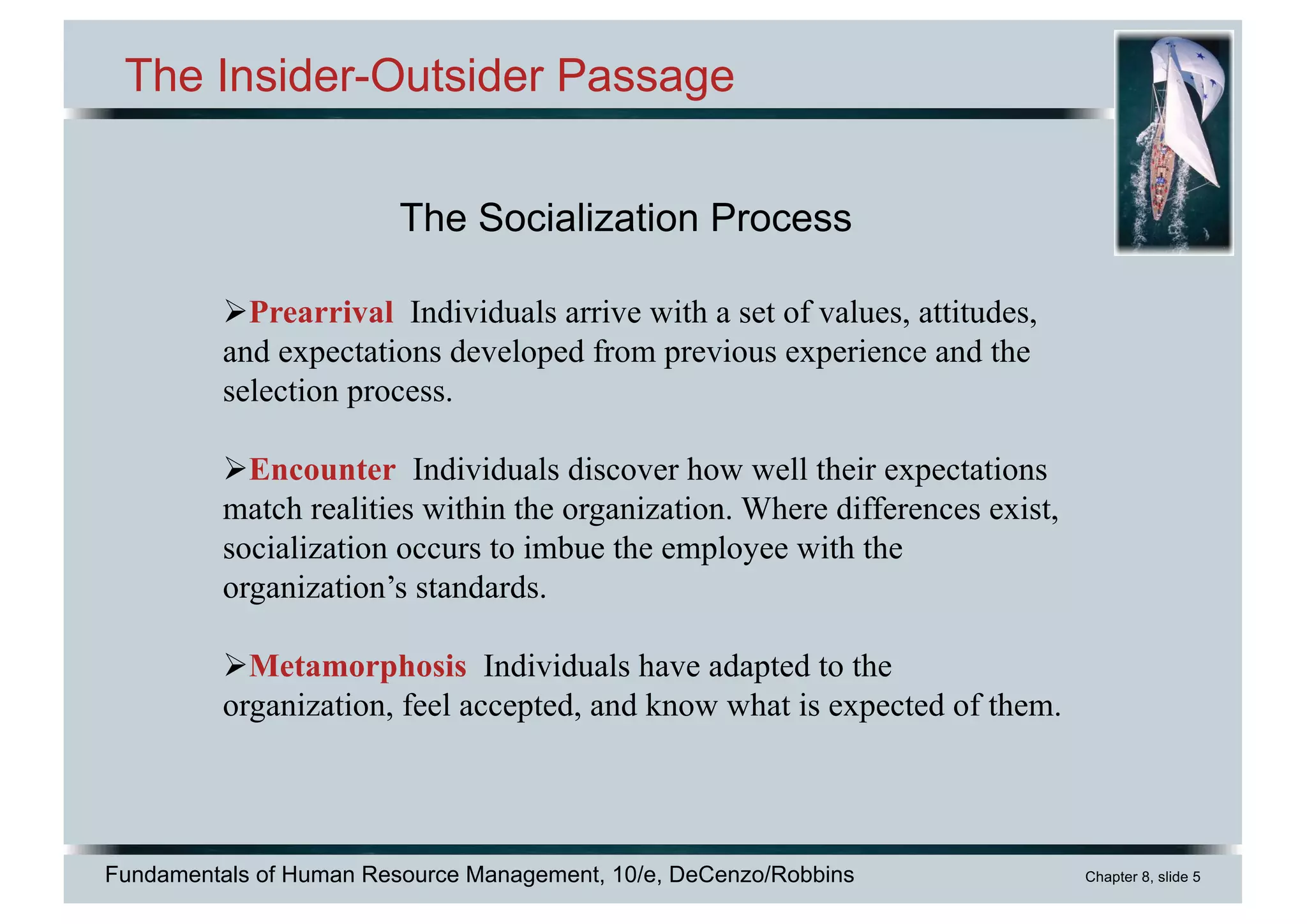 The Insider-Outsider Passage

The Socialization Process

➢Prearrival Individuals arrive with a set of values, attitudes, and expectations developed from previous experience and the selection process.

➢Encounter Individuals discover how well their expectations match realities within the organization. Where differences exist, socialization occurs to imbue the employee with the organization’s standards.

➢Metamorphosis Individuals have adapted to the organization, feel accepted, and know what is expected of them.

Fundamentals of Human Resource Management, 10/e, DeCenzo/Robbins

Chapter 8, slide 5